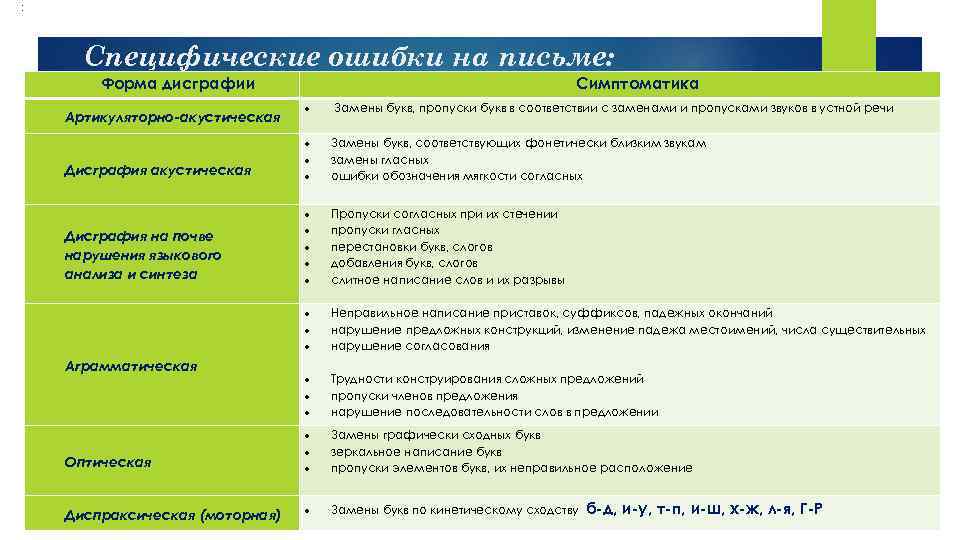 Специфические ошибки на письме:

| Форма дисграфии | Симптоматика |
|---|---|
| Артикуляторно-акустическая | • Замены букв, пропуски букв в соответствии с заменами и пропусками звуков в устной речи |
| Дисграфия акустическая | • Замены букв, соответствующих фонетически близким звукам • замены гласных • ошибки обозначения мягкости согласных |
| Дисграфия на почве нарушения языкового анализа и синтеза | • Пропуски согласных при их стечении • пропуски гласных • перестановки букв, слогов • добавления букв, слогов • слитное написание слов и их разрывы |
| Аграмматическая | • Неправильное написание приставок, суффиксов, падежных окончаний • нарушение предложных конструкций, изменение падежа местоимений, числа существительных • нарушение согласования • Трудности конструирования сложных предложений • пропуски членов предложения • нарушение последовательности слов в предложении |
| Оптическая | • Замены графически сходных букв • зеркальное написание букв • пропуски элементов букв, их неправильное расположение |
| Диспраксическая (моторная) | • Замены букв по кинетическому сходству б-д, и-у, т-п, и-ш, х-ж, л-я, Г-Р |